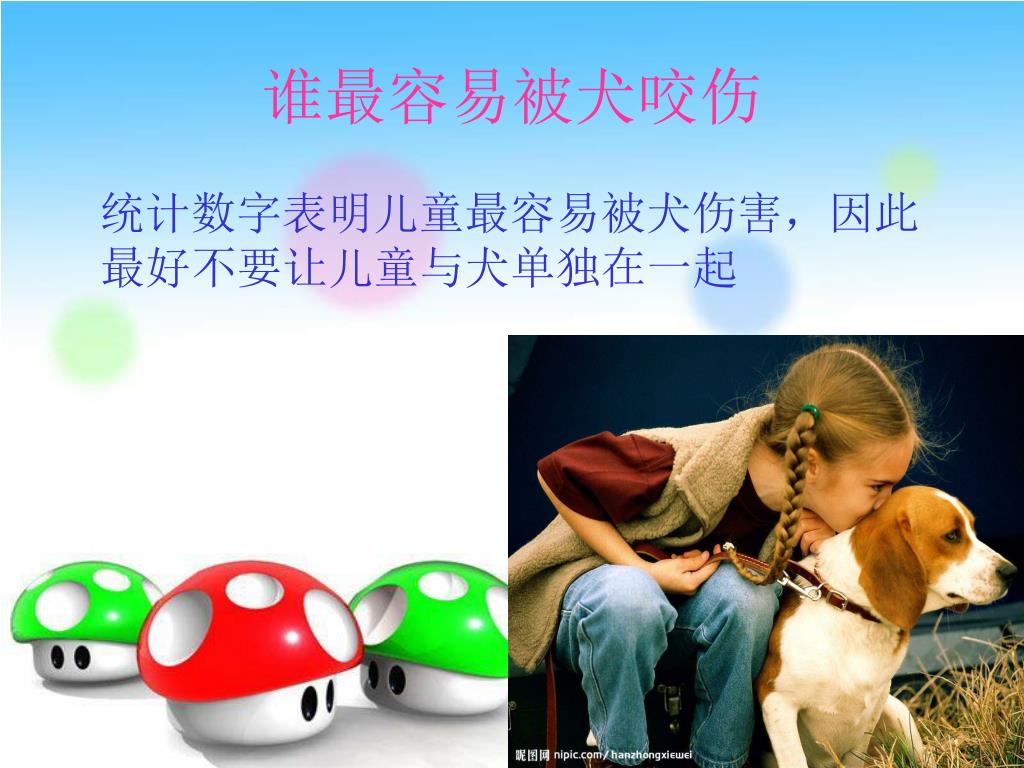 谁最容易被犬咬伤

统计数字表明儿童最容易被犬伤害，因此最好不要让儿童与犬单独在一起

昵图网 nipic.com/hanzhongxiewei